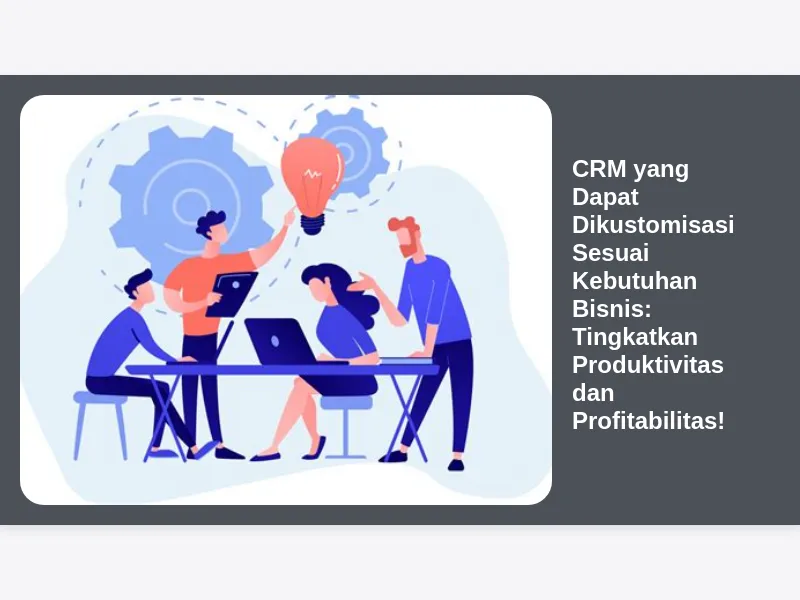 CRM yang Dapat Dikustomisasi Sesuai Kebutuhan Bisnis: Tingkatkan Produktivitas dan Profitabilitas!